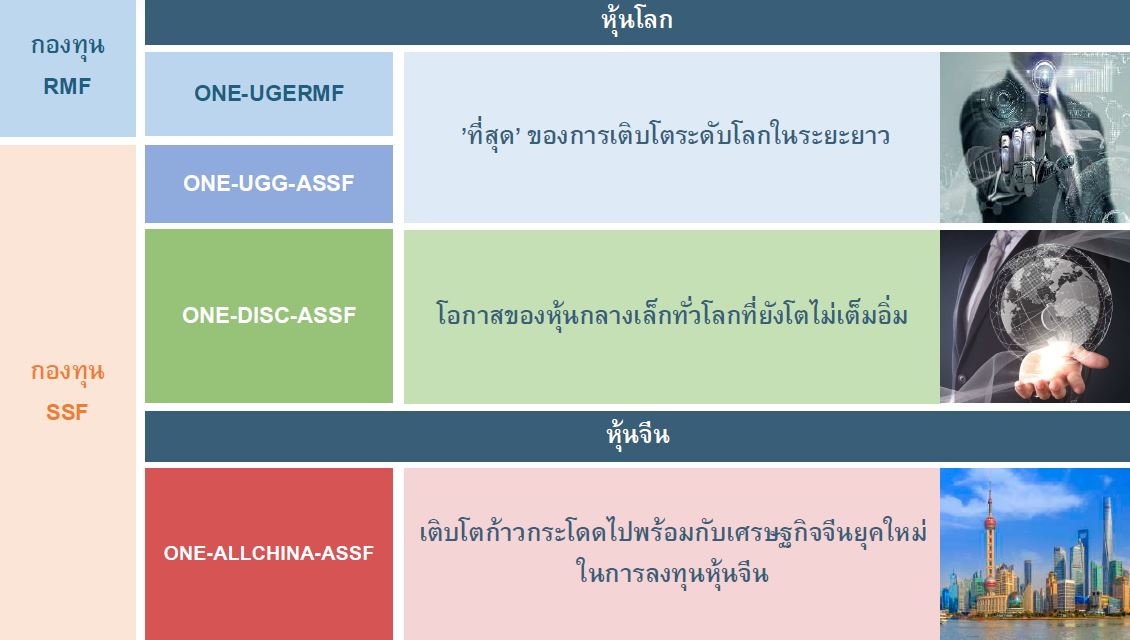 กองทุน RMF

กองทุน SSF

หุ้นโลก

ONE-UGERMF

ONE-UGG-ASSF

'ที่สุด' ของการเติบโตระดับโลกในระยะยาว

ONE-DISC-ASSF

โอกาสของหุ้นกลางเล็กทั่วโลกที่ยังโตไม่เต็มอิ่ม

หุ้นจีน

ONE-ALLCHINA-ASSF

เติบโตก้าวกระโดดไปพร้อมกับเศรษฐกิจจีนยุคใหม่ ในการลงทุนหุ้นจีน